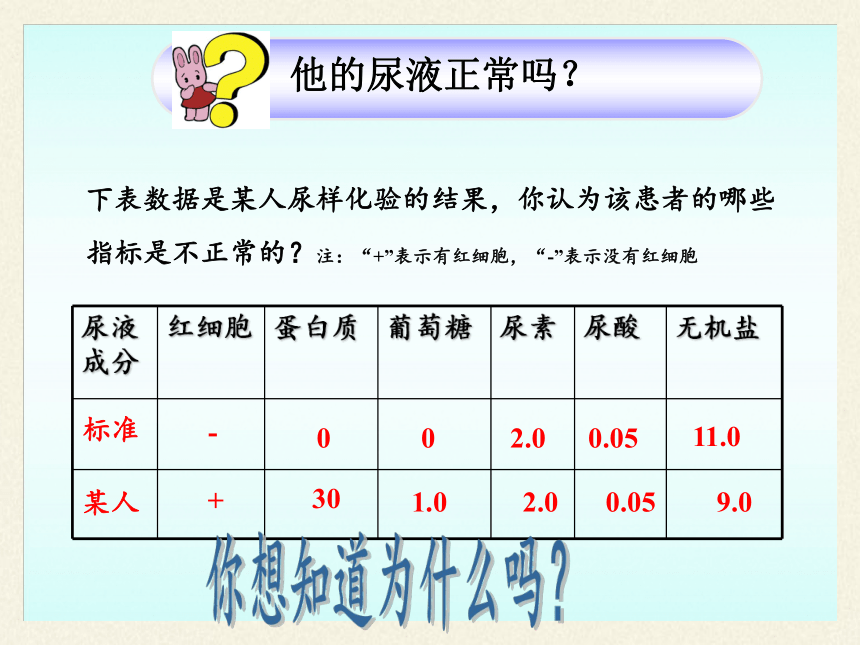 他的尿液正常吗？

下表数据是某人尿样化验的结果，你认为该患者的哪些指标是不正常的？注：“+”表示有红细胞，“-”表示没有红细胞

| 尿液成分 | 红细胞 | 蛋白质 | 葡萄糖 | 尿素 | 尿酸 | 无机盐 |
|---|---|---|---|---|---|---|
| 标准 | - | 0 | 0 | 2.0 | 0.05 | 11.0 |
| 某人 | + | 30 | 1.0 | 2.0 | 0.05 | 9.0 |

你想知道为什么吗？